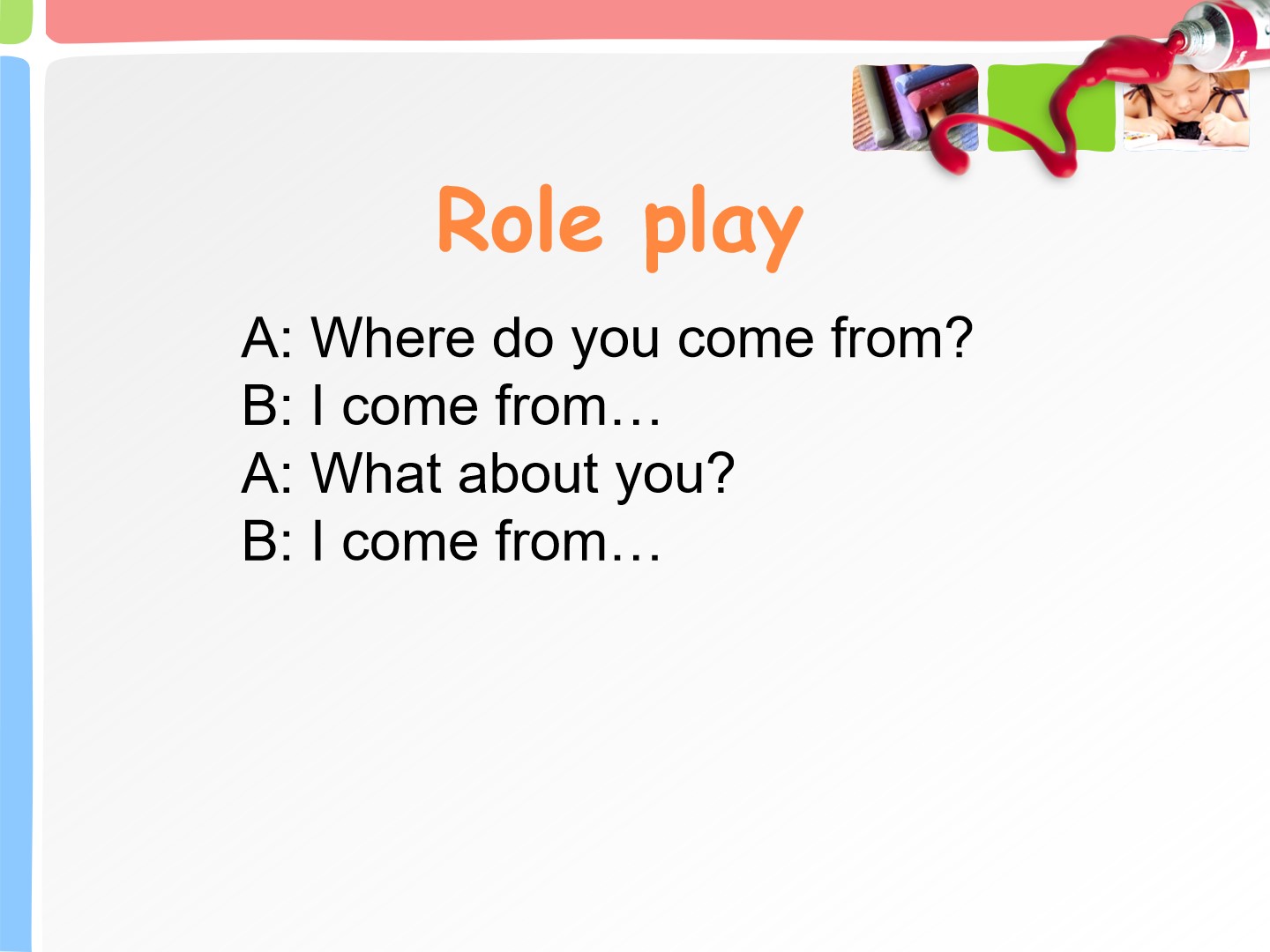 Role play

A: Where do you come from?
B: I come from…
A: What about you?
B: I come from…